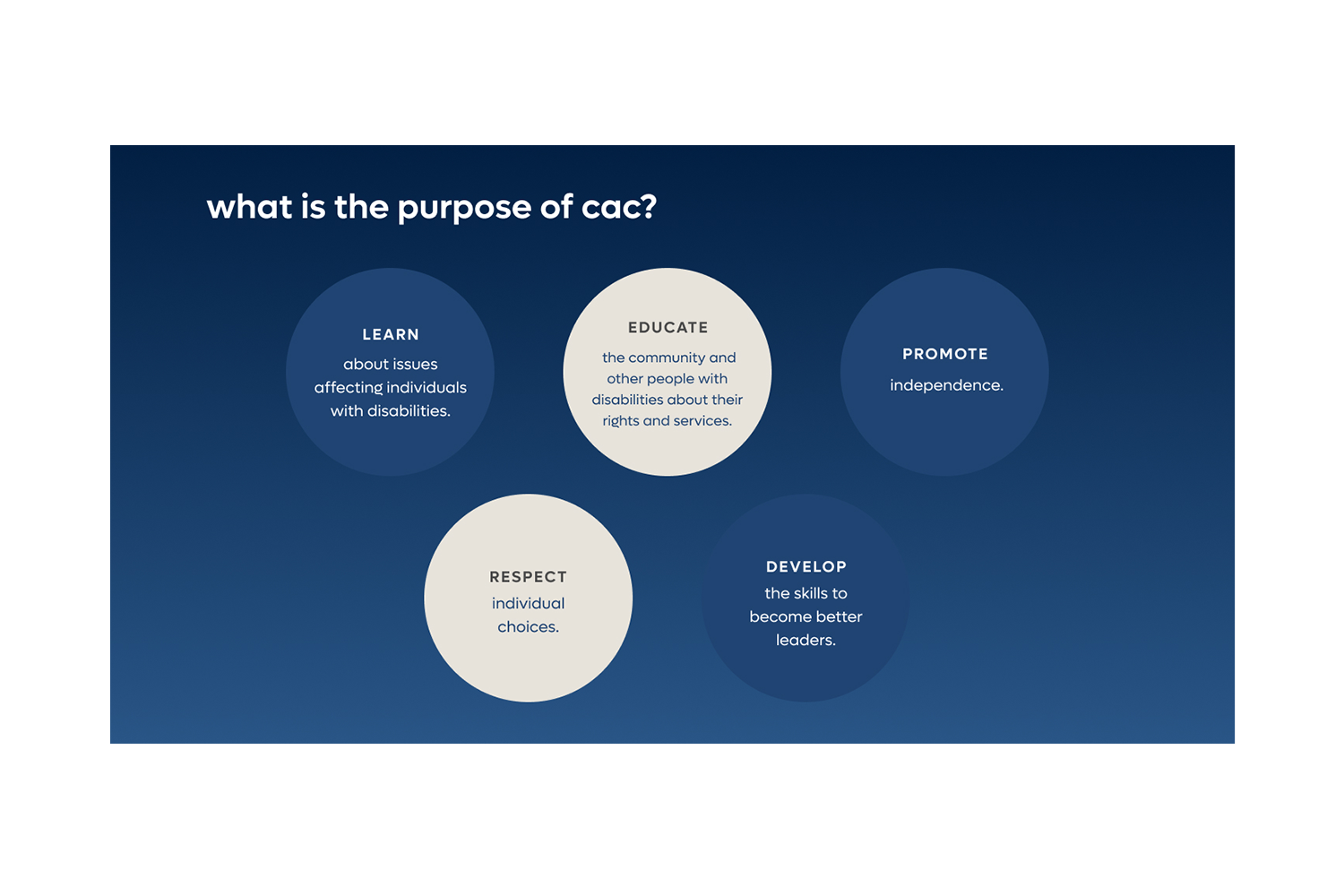 what is the purpose of cac?

LEARN
about issues affecting individuals with disabilities.

EDUCATE
the community and other people with disabilities about their rights and services.

PROMOTE
independence.

RESPECT
individual choices.

DEVELOP
the skills to become better leaders.